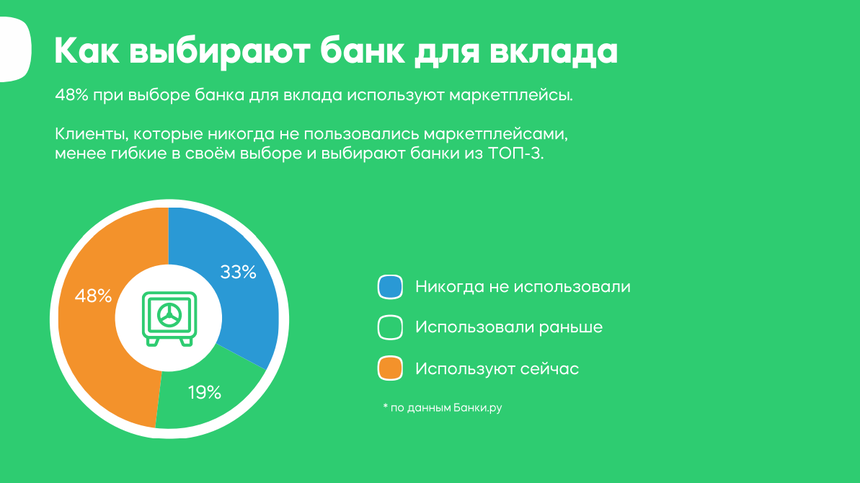 Как выбирают банк для вклада

48% при выборе банка для вклада используют маркетплейсы.

Клиенты, которые никогда не пользовались маркетплейсами, менее гибкие в своём выборе и выбирают банки из ТОП-3.

33%

19%

48%

Никогда не использовали

Использовали раньше

Используют сейчас

* по данным Банки.ру